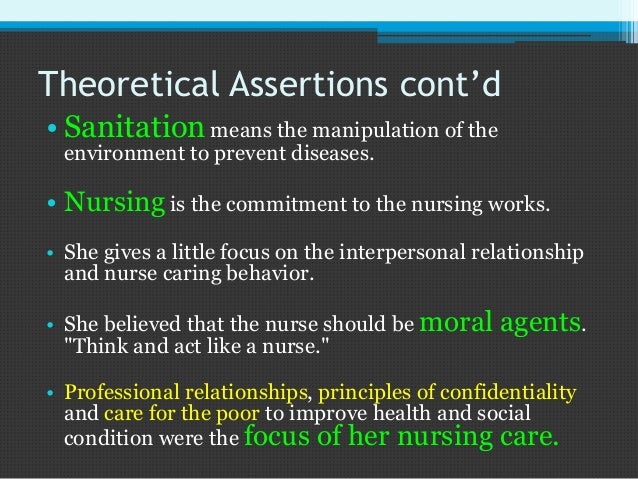 Theoretical Assertions cont'd

• Sanitation means the manipulation of the environment to prevent diseases.

• Nursing is the commitment to the nursing works.

• She gives a little focus on the interpersonal relationship and nurse caring behavior.

• She believed that the nurse should be moral agents. "Think and act like a nurse."

• Professional relationships, principles of confidentiality and care for the poor to improve health and social condition were the focus of her nursing care.